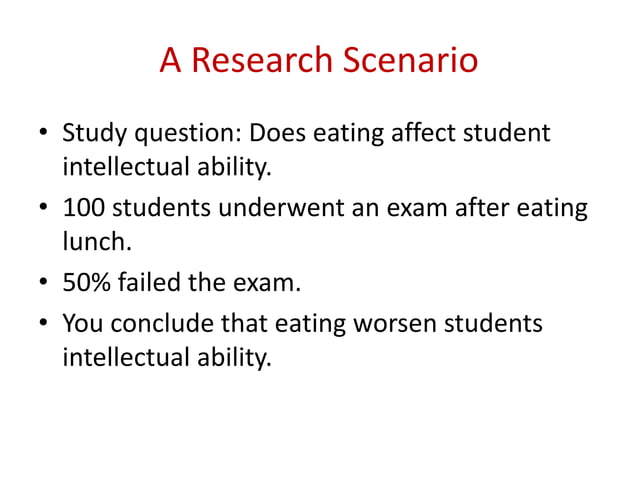 A Research Scenario

• Study question: Does eating affect student intellectual ability.
• 100 students underwent an exam after eating lunch.
• 50% failed the exam.
• You conclude that eating worsen students intellectual ability.